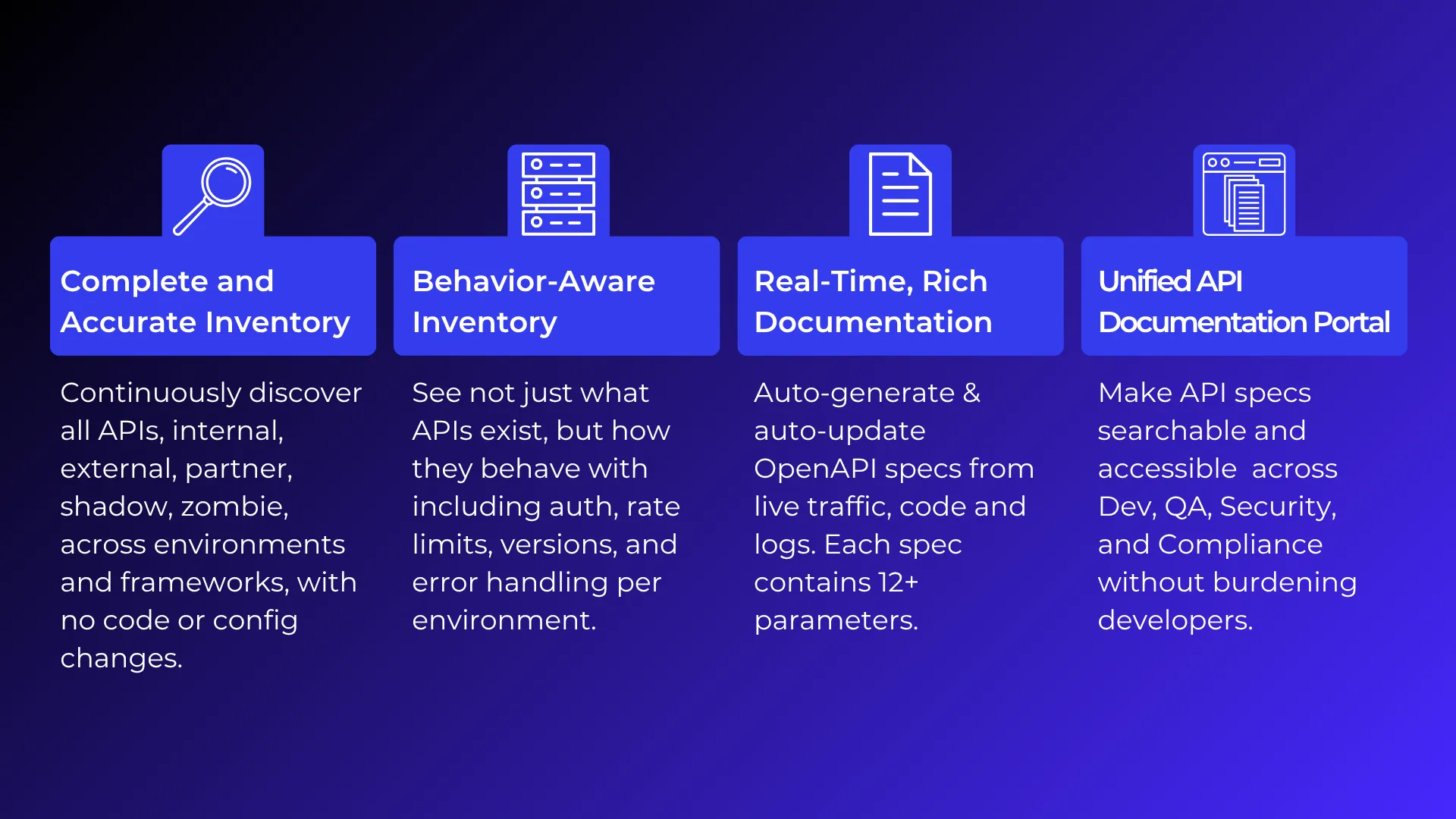 Complete and Accurate Inventory

Continuously discover all APIs, internal, external, partner, shadow, zombie, across environments and frameworks, with no code or config changes.

Behavior-Aware Inventory

See not just what APIs exist, but how they behave with including auth, rate limits, versions, and error handling per environment.

Real-Time, Rich Documentation

Auto-generate & auto-update OpenAPI specs from live traffic, code and logs. Each spec contains 12+ parameters.

Unified API Documentation Portal

Make API specs searchable and accessible across Dev, QA, Security, and Compliance without burdening developers.